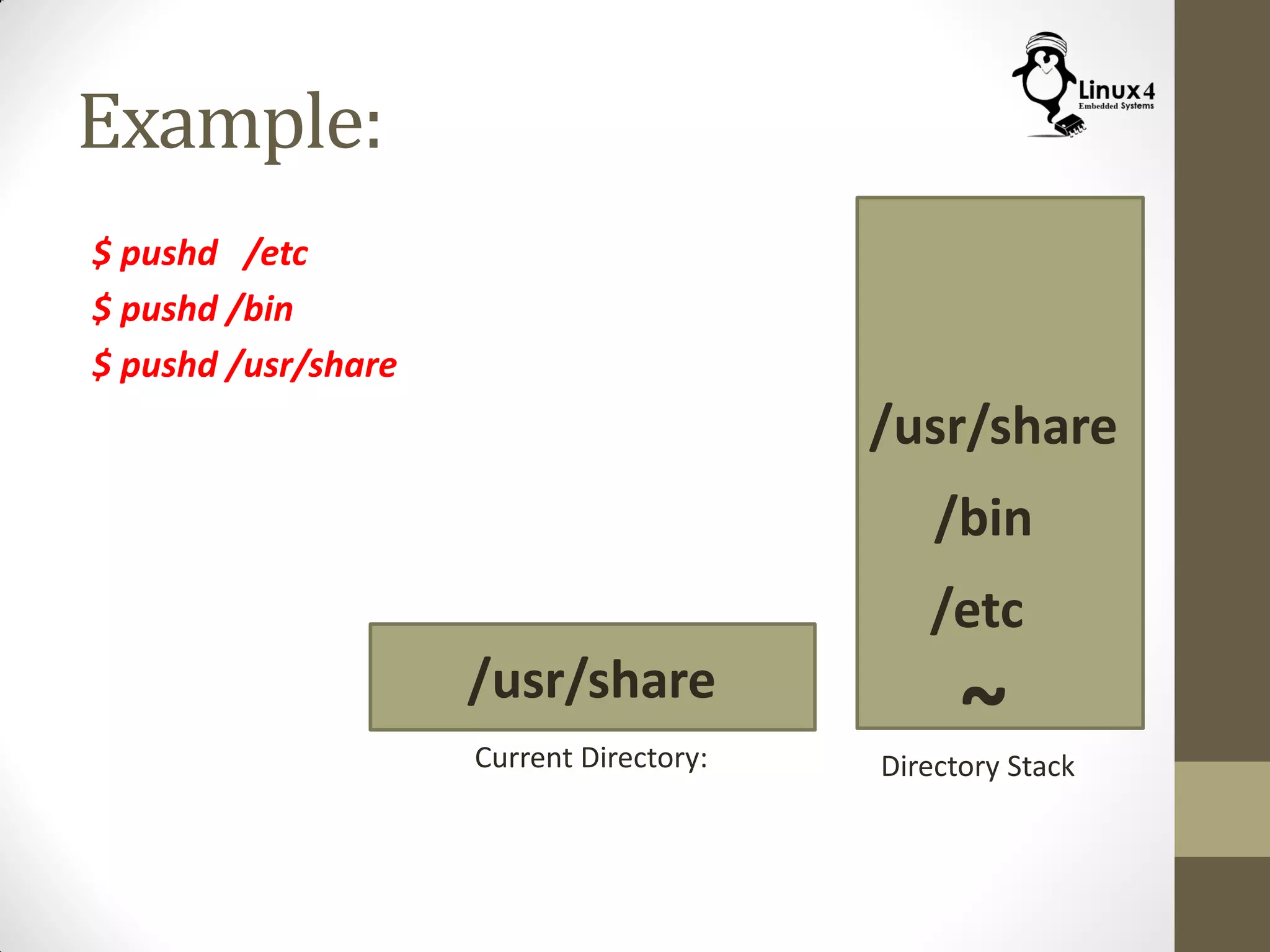 Example:

Linux4
Embedded Systems

$ pushd /etc
$ pushd /bin
$ pushd /usr/share

/usr/share
/bin
/etc
~

/usr/share

Current Directory:

Directory Stack